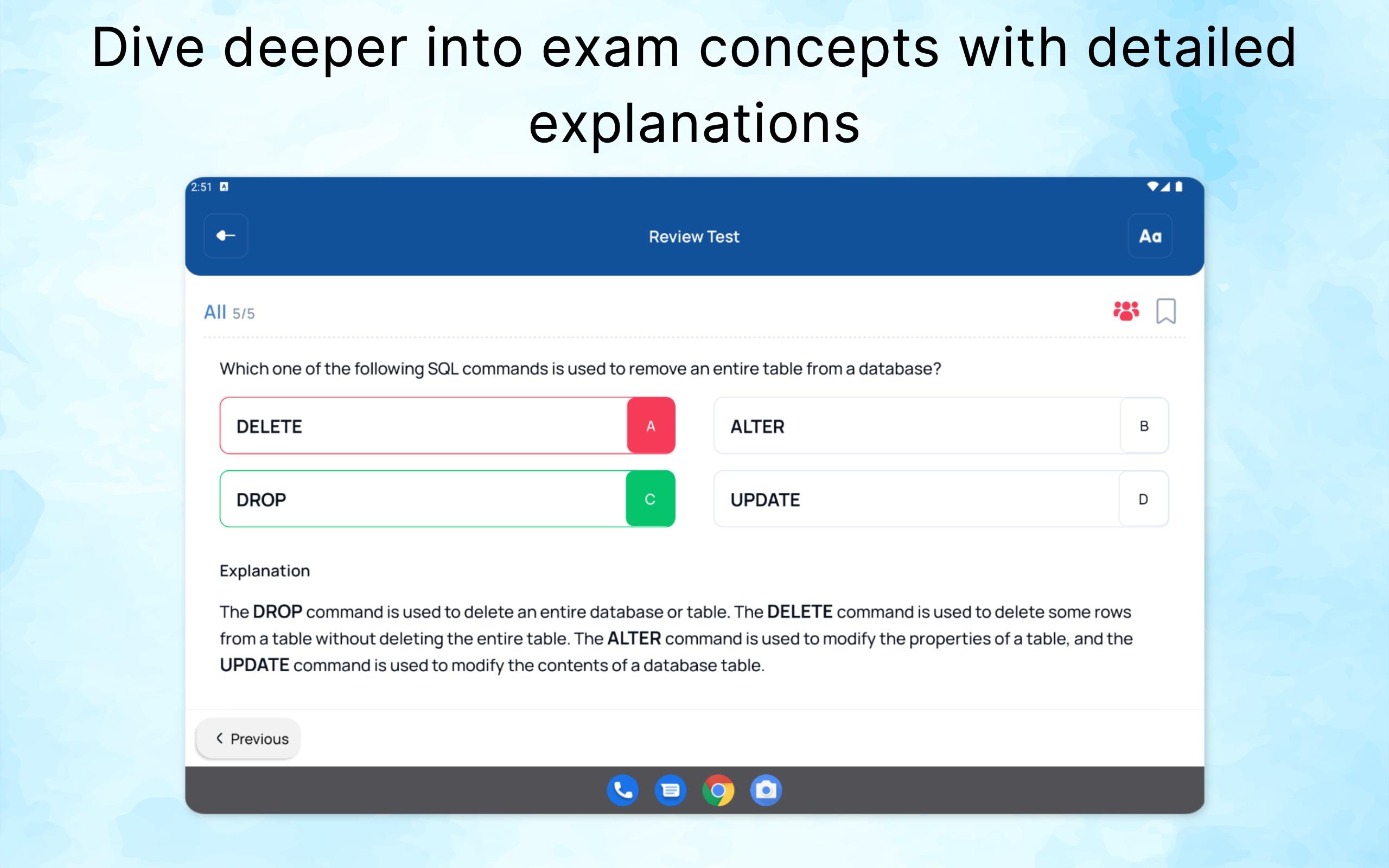 Dive deeper into exam concepts with detailed explanations

2:51

Review Test

Aa

All 5/5

Which one of the following SQL commands is used to remove an entire table from a database?

DELETE A

ALTER B

DROP C

UPDATE D

Explanation

The DROP command is used to delete an entire database or table. The DELETE command is used to delete some rows from a table without deleting the entire table. The ALTER command is used to modify the properties of a table, and the UPDATE command is used to modify the contents of a database table.

Previous